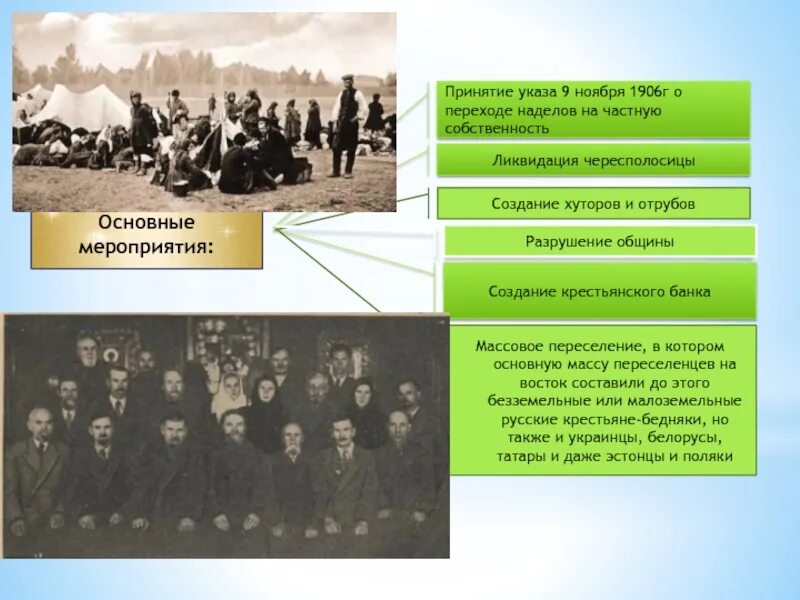 Основные мероприятия:

Принятие указа 9 ноября 1906г о переходе наделов на частную собственность

Ликвидация чересполосицы

Создание хуторов и отрубов

Разрушение общины

Создание крестьянского банка

Массовое переселение, в котором основную массу переселенцев на восток составили до этого безземельные или малоземельные русские крестьяне-бедняки, но также и украинцы, белорусы, татары и даже эстонцы и поляки